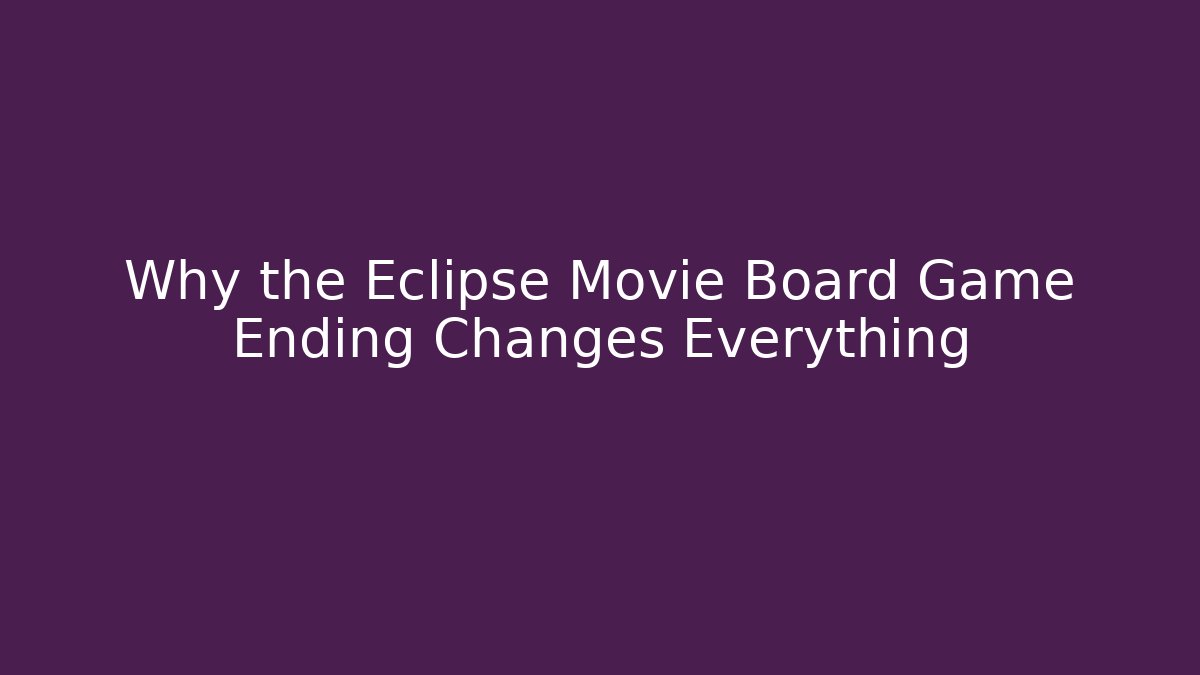 Why the Eclipse Movie Board Game Ending Changes Everything